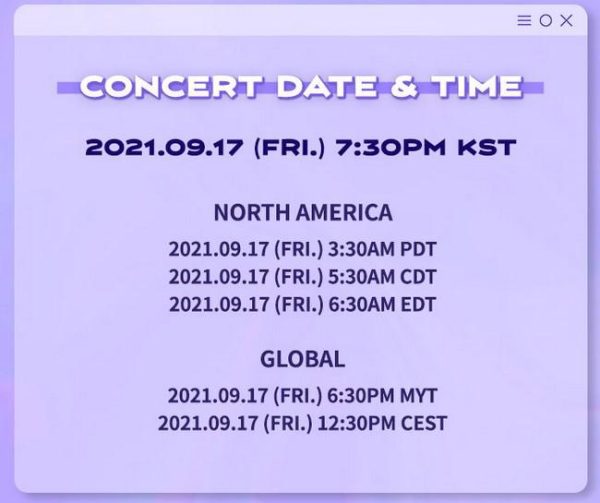 CONCERT DATE & TIME

2021.09.17 (FRI.) 7:30PM KST

NORTH AMERICA

2021.09.17 (FRI.) 3:30AM PDT
2021.09.17 (FRI.) 5:30AM CDT
2021.09.17 (FRI.) 6:30AM EDT

GLOBAL

2021.09.17 (FRI.) 6:30PM MYT
2021.09.17 (FRI.) 12:30PM CEST